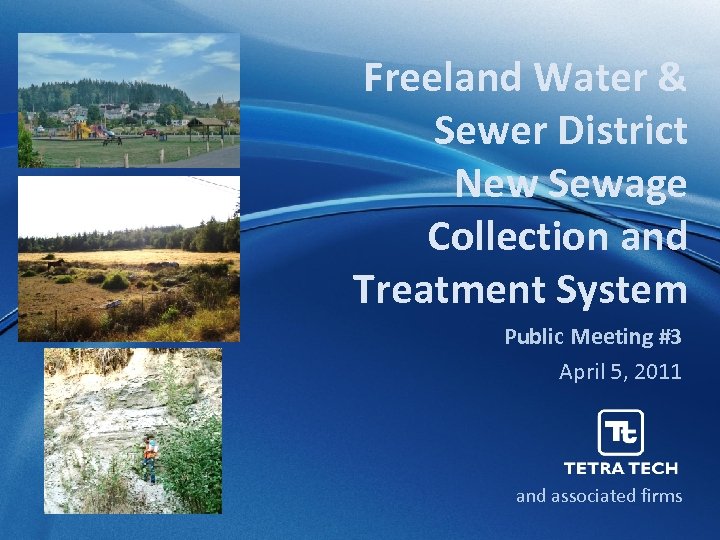 Freeland Water & Sewer District New Sewage Collection and Treatment System

Public Meeting #3

April 5, 2011

Tt

TETRA TECH

and associated firms